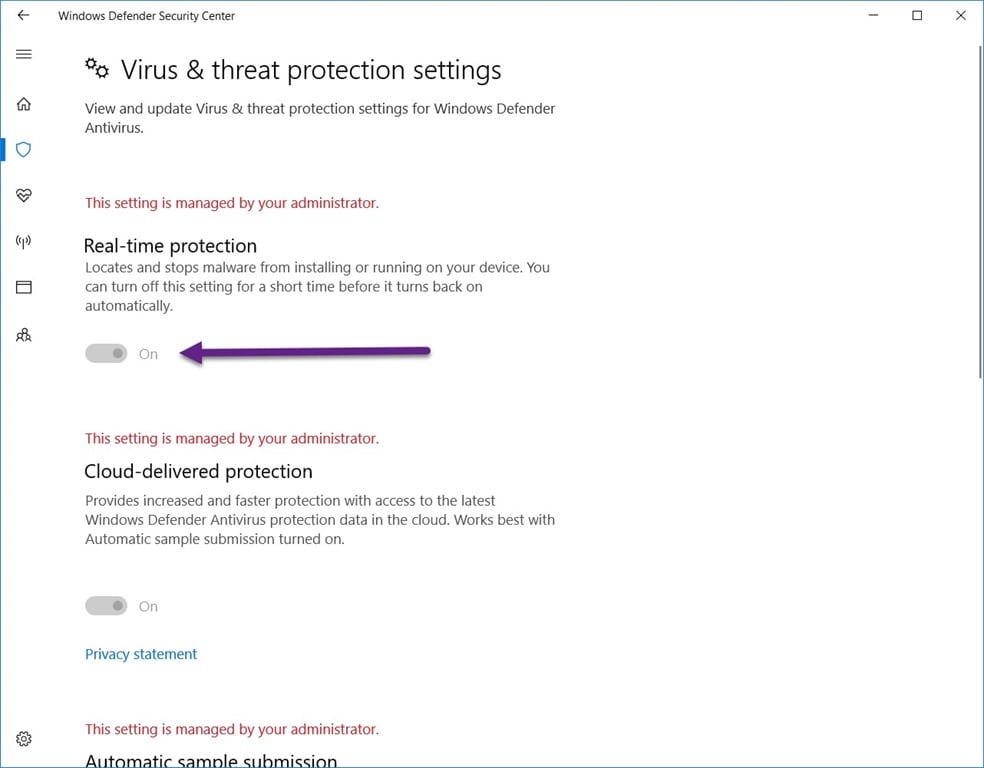 Windows Defender Security Center

Virus & threat protection settings

View and update Virus & threat protection settings for Windows Defender Antivirus.

This setting is managed by your administrator.

Real-time protection

Locates and stops malware from installing or running on your device. You can turn off this setting for a short time before it turns back on automatically.

On

This setting is managed by your administrator.

Cloud-delivered protection

Provides increased and faster protection with access to the latest Windows Defender Antivirus protection data in the cloud. Works best with Automatic sample submission turned on.

On

Privacy statement

This setting is managed by your administrator.

Automatic sample submission